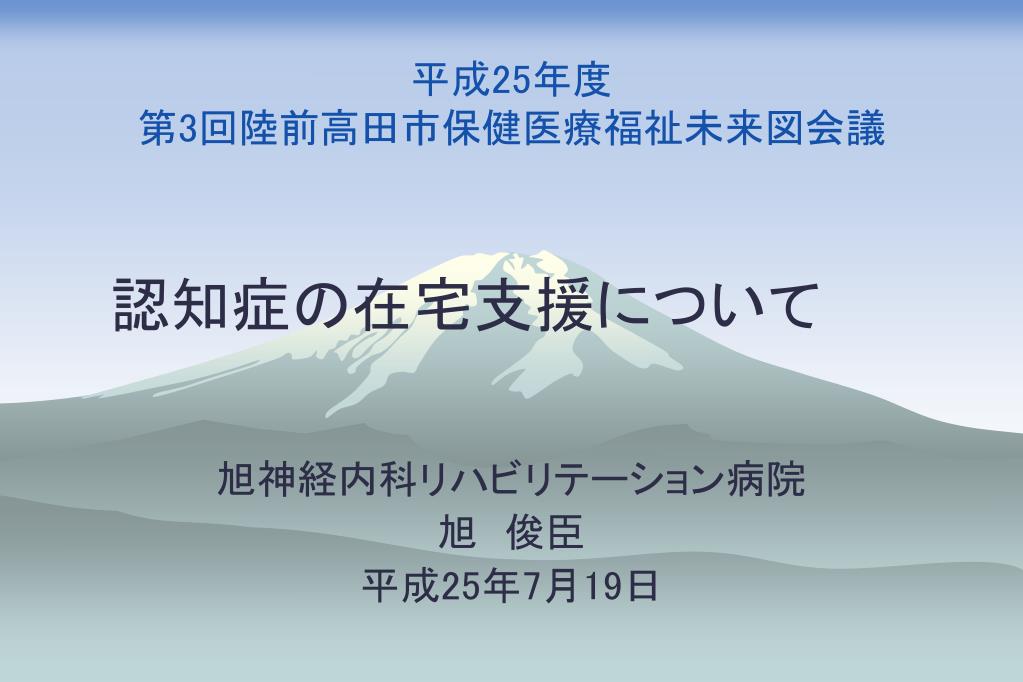 平成25年度
第3回陸前高田市保健医療福祉未来図会議

認知症の在宅支援について

旭神経内科リハビリテーション病院
旭　俊臣
平成25年7月19日